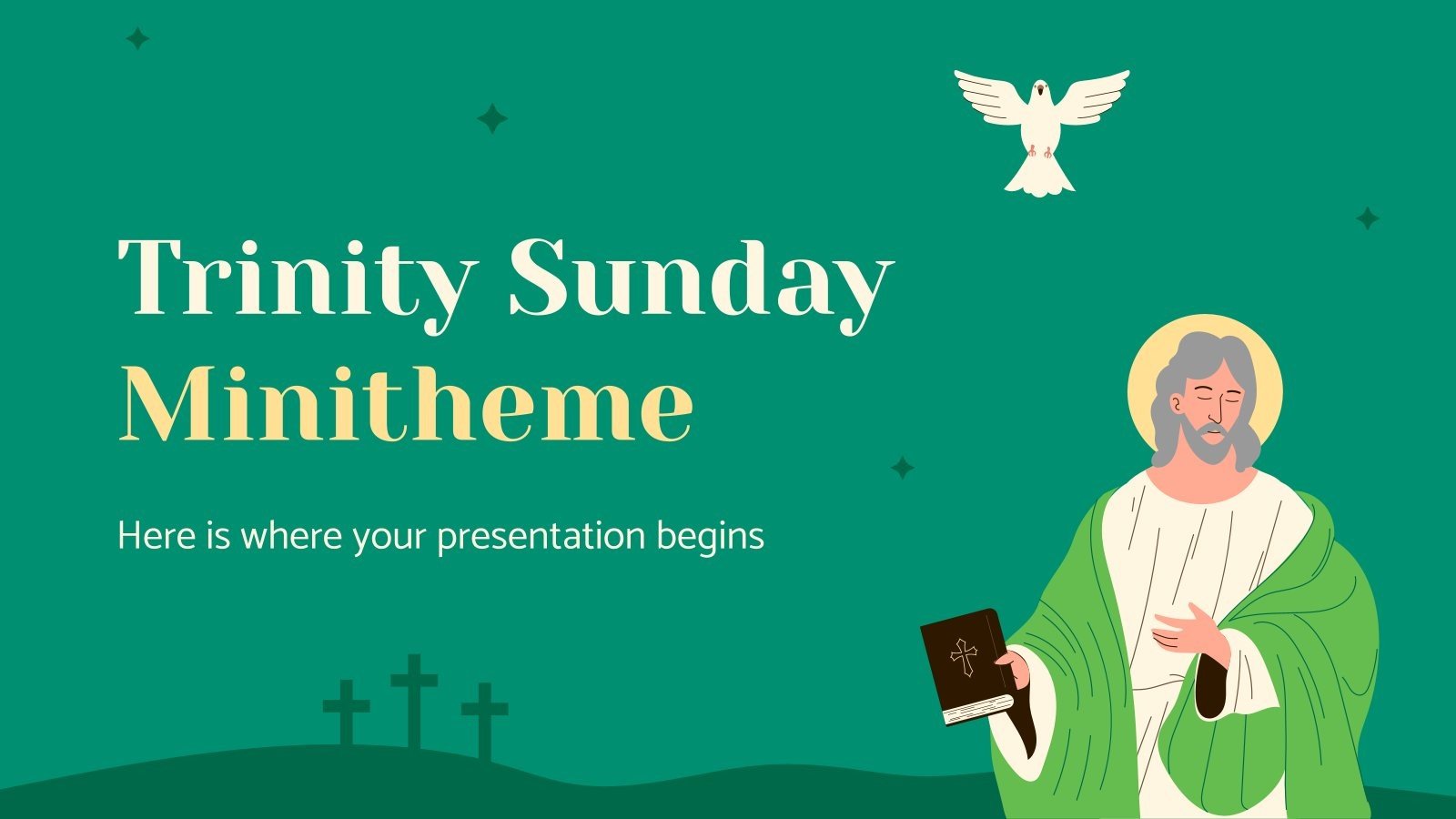 Trinity Sunday
Minitheme

Here is where your presentation begins